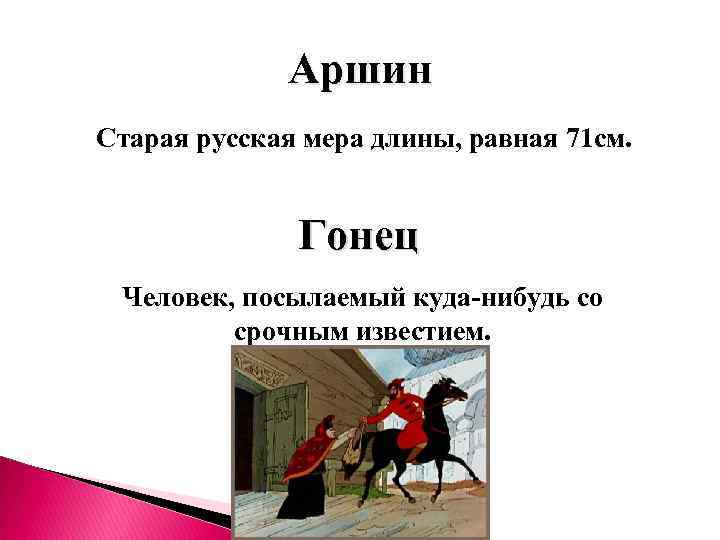 Аршин

Старая русская мера длины, равная 71см.

Гонец

Человек, посылаемый куда-нибудь со срочным известием.